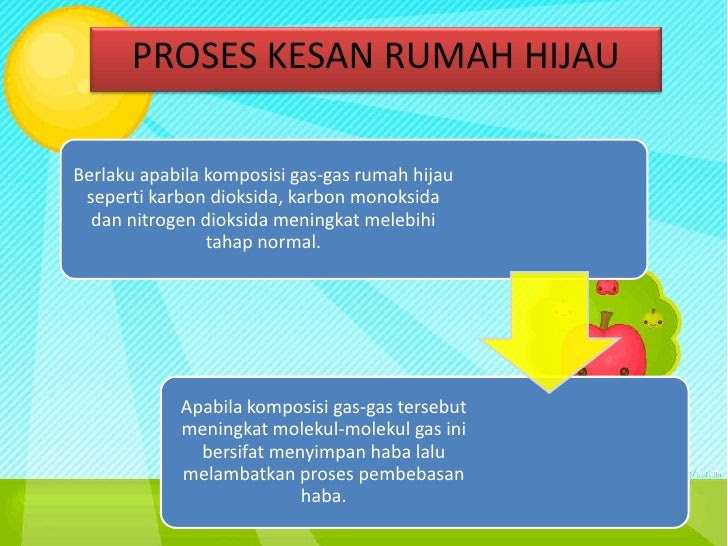 PROSES KESAN RUMAH HIJAU

Berlaku apabila komposisi gas-gas rumah hijau seperti karbon dioksida, karbon monoksida dan nitrogen dioksida meningkat melebihi tahap normal.

Apabila komposisi gas-gas tersebut meningkat molekul-molekul gas ini bersifat menyimpan haba lalu melambatkan proses pembebasan haba.